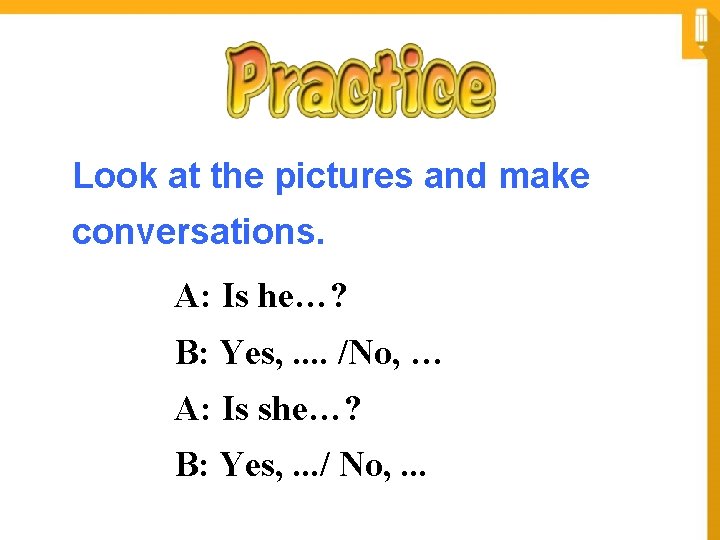 Practice

Look at the pictures and make conversations.

A: Is he…?

B: Yes, .... /No, …

A: Is she…?

B: Yes, .../ No, ...